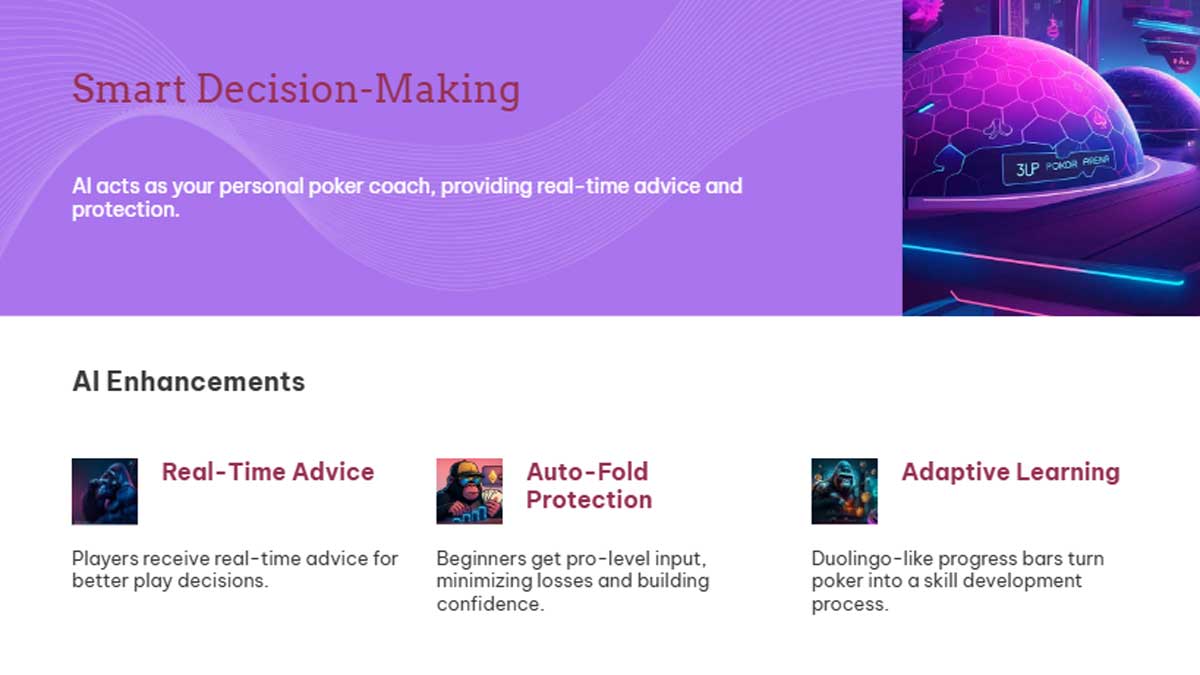 Smart Decision-Making

AI acts as your personal poker coach, providing real-time advice and protection.

3LP POKER ARENA

AI Enhancements

Real-Time Advice

Players receive real-time advice for better play decisions.

Auto-Fold Protection

Beginners get pro-level input, minimizing losses and building confidence.

Adaptive Learning

Duolingo-like progress bars turn poker into a skill development process.